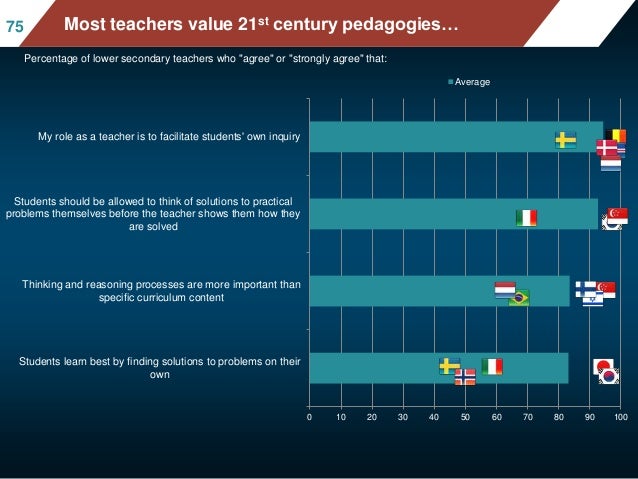 75

Most teachers value 21$^{st}$ century pedagogies…

Percentage of lower secondary teachers who "agree" or "strongly agree" that:

Average

My role as a teacher is to facilitate students' own inquiry

Students should be allowed to think of solutions to practical problems themselves before the teacher shows them how they are solved

Thinking and reasoning processes are more important than specific curriculum content

Students learn best by finding solutions to problems on their own

0 10 20 30 40 50 60 70 80 90 100